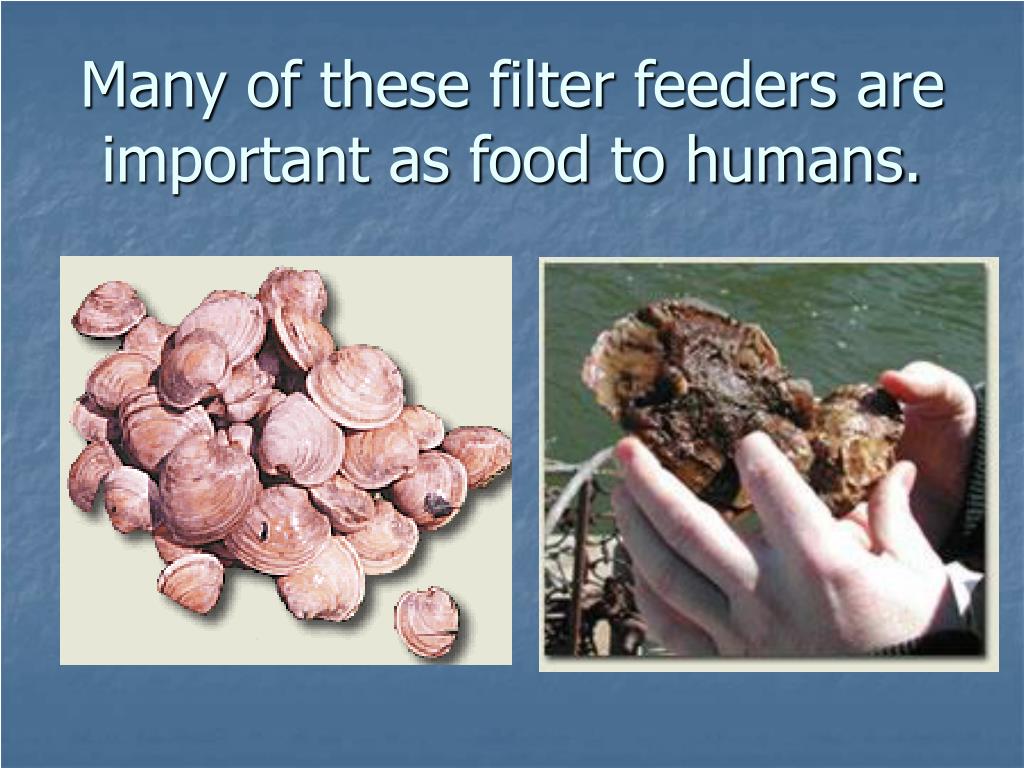 Many of these filter feeders are important as food to humans.